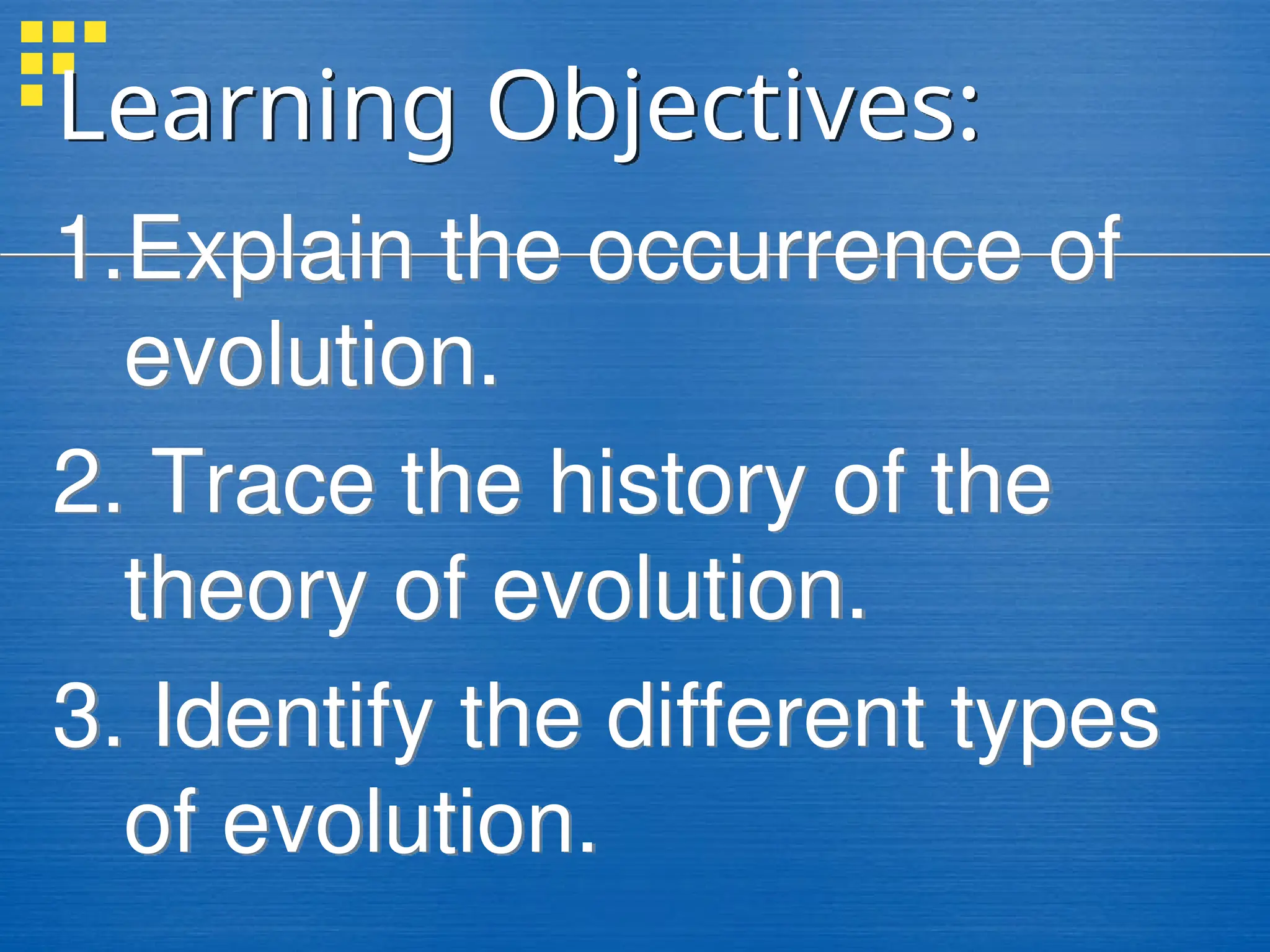 Learning Objectives:

1.Explain the occurrence of evolution.

2. Trace the history of the theory of evolution.

3. Identify the different types of evolution.